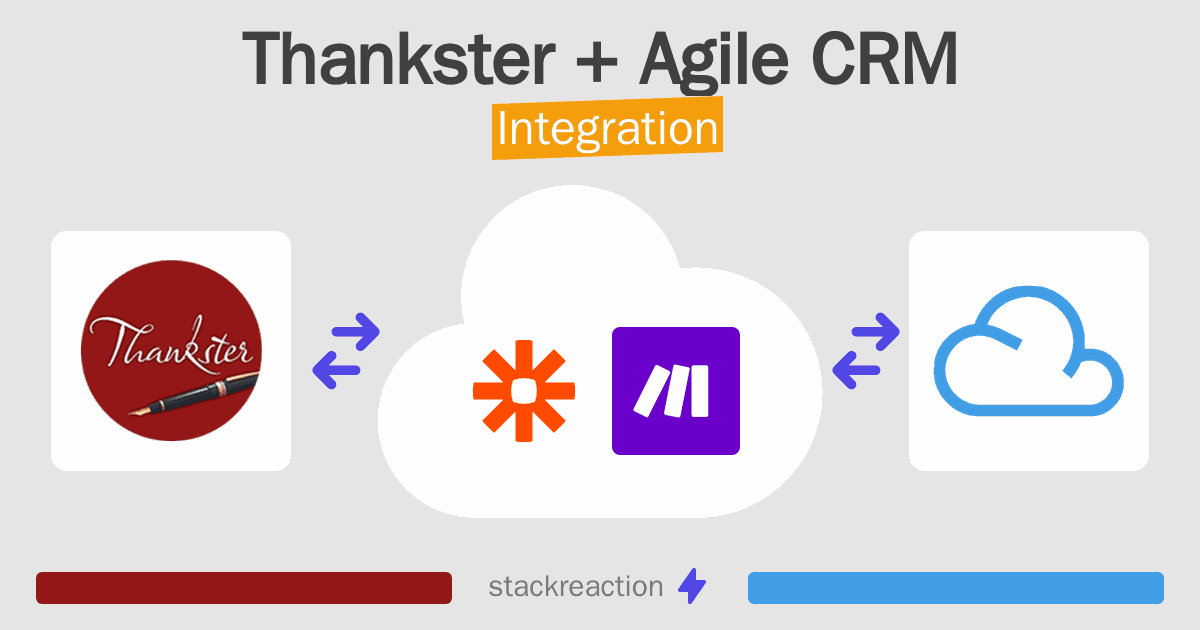 Thankster + Agile CRM
Integration

Thankster

stackreaction